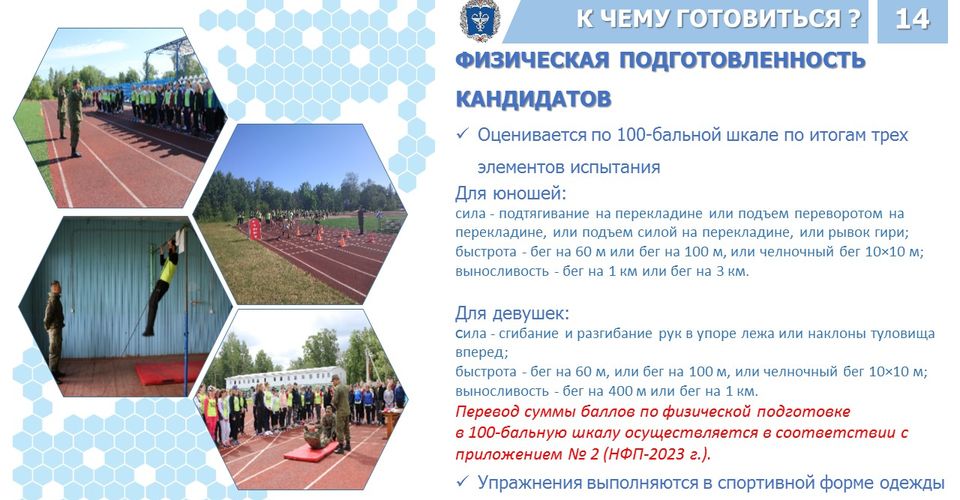 К ЧЕМУ ГОТОВИТЬСЯ ?

14

ФИЗИЧЕСКАЯ ПОДГОТОВЛЕННОСТЬ КАНДИДАТОВ

✓ Оценивается по 100-бальной шкале по итогам трех элементов испытания

Для юношей:
сила - подтягивание на перекладине или подъем переворотом на перекладине, или подъем силой на перекладине, или рывок гири;
быстрота - бег на 60 м или бег на 100 м, или челночный бег 10×10 м;
выносливость - бег на 1 км или бег на 3 км.

Для девушек:
сила - сгибание и разгибание рук в упоре лежа или наклоны туловища вперед;
быстрота - бег на 60 м, или бег на 100 м, или челночный бег 10×10 м;
выносливость - бег на 400 м или бег на 1 км.
Перевод суммы баллов по физической подготовке в 100-бальную шкалу осуществляется в соответствии с приложением № 2 (НФП-2023 г.).

✓ Упражнения выполняются в спортивной форме одежды